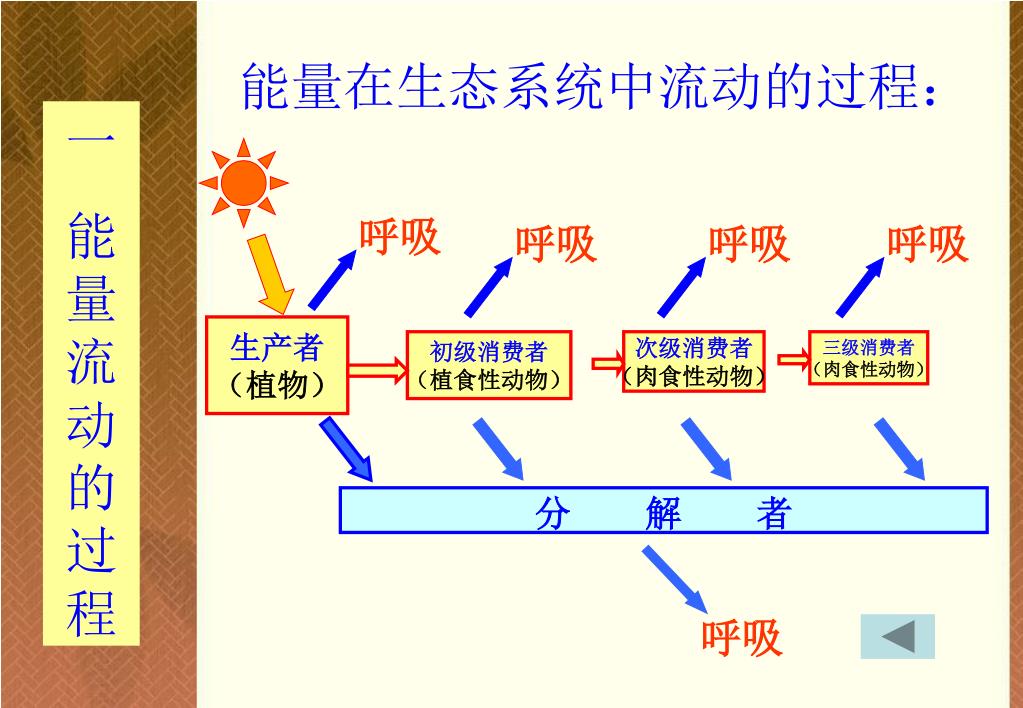 一 能量流动的过程

能量在生态系统中流动的过程：

呼吸

呼吸

呼吸

呼吸

生产者（植物）

初级消费者（植食性动物）

次级消费者（肉食性动物）

三级消费者（肉食性动物）

分 解 者

呼吸